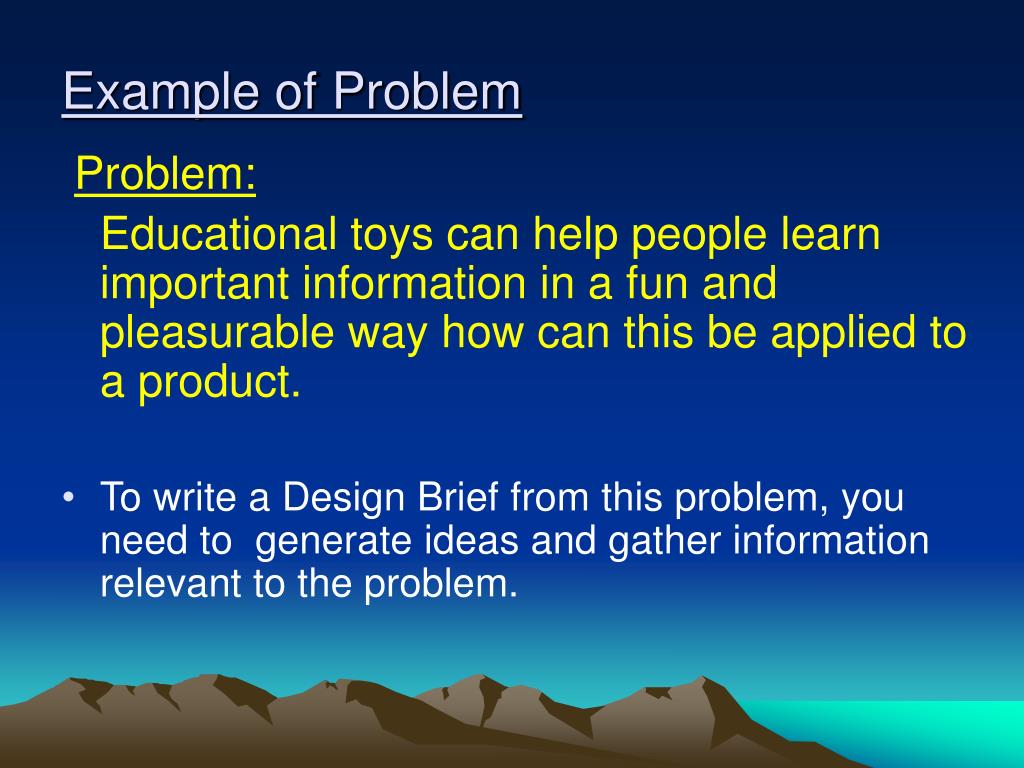 Example of Problem

Problem:

Educational toys can help people learn important information in a fun and pleasurable way how can this be applied to a product.

• To write a Design Brief from this problem, you need to  generate ideas and gather information relevant to the problem.